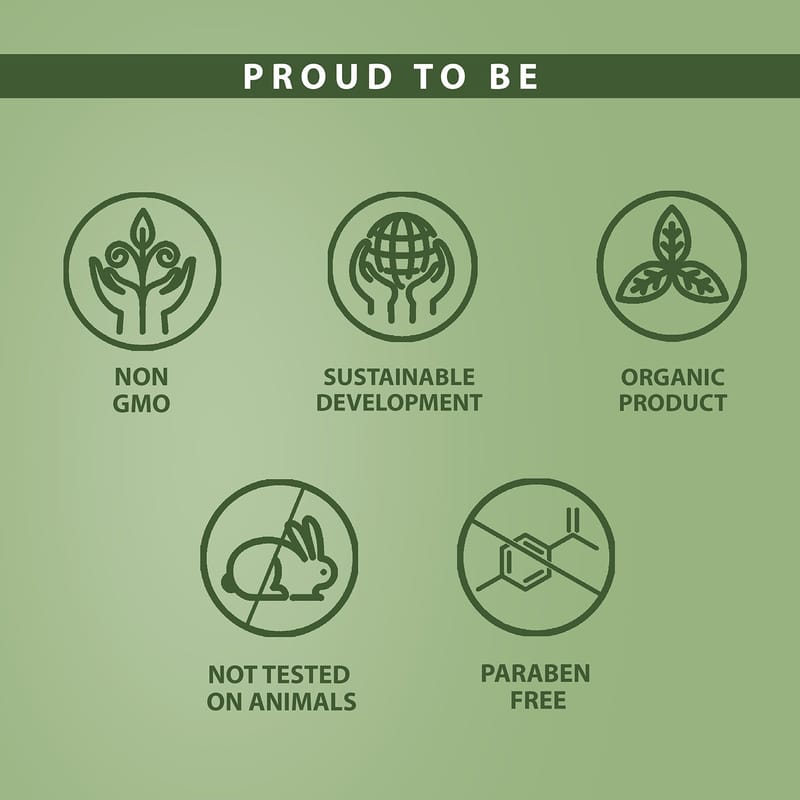 PROUD TO BE

NON GMO

SUSTAINABLE DEVELOPMENT

ORGANIC PRODUCT

NOT TESTED ON ANIMALS

PARABEN FREE